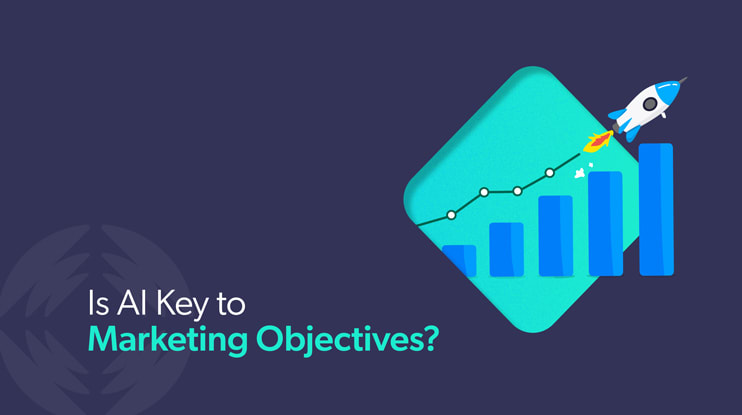 Is AI Key to
Marketing Objectives?